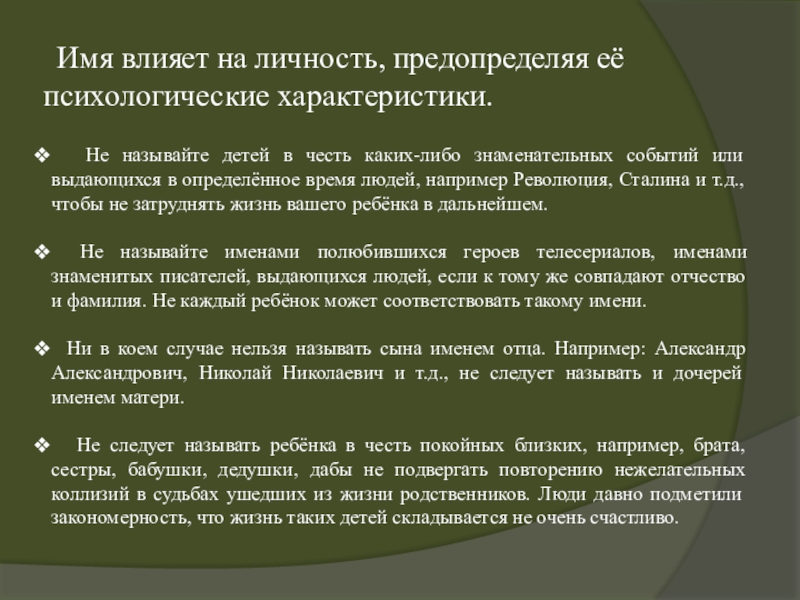 Имя влияет на личность, предопределяя её психологические характеристики.

❖ Не называйте детей в честь каких-либо знаменательных событий или выдающихся в определённое время людей, например Революция, Сталина и т.д., чтобы не затруднять жизнь вашего ребёнка в дальнейшем.

❖ Не называйте именами полюбившихся героев телесериалов, именами знаменитых писателей, выдающихся людей, если к тому же совпадают отчество и фамилия. Не каждый ребёнок может соответствовать такому имени.

❖ Ни в коем случае нельзя называть сына именем отца. Например: Александр Александрович, Николай Николаевич и т.д., не следует называть и дочерей именем матери.

❖ Не следует называть ребёнка в честь покойных близких, например, брата, сестры, бабушки, дедушки, дабы не подвергать повторению нежелательных коллизий в судьбах ушедших из жизни родственников. Люди давно подметили закономерность, что жизнь таких детей складывается не очень счастливо.